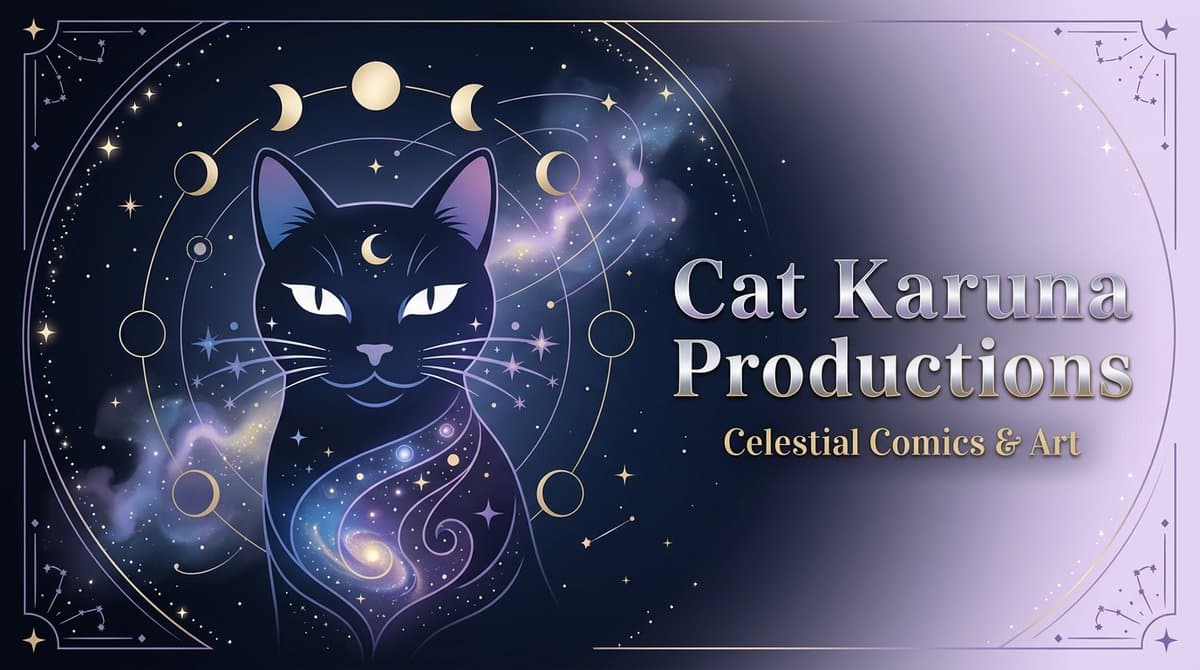 Cat Karuna Productions

Celestial Comics & Art